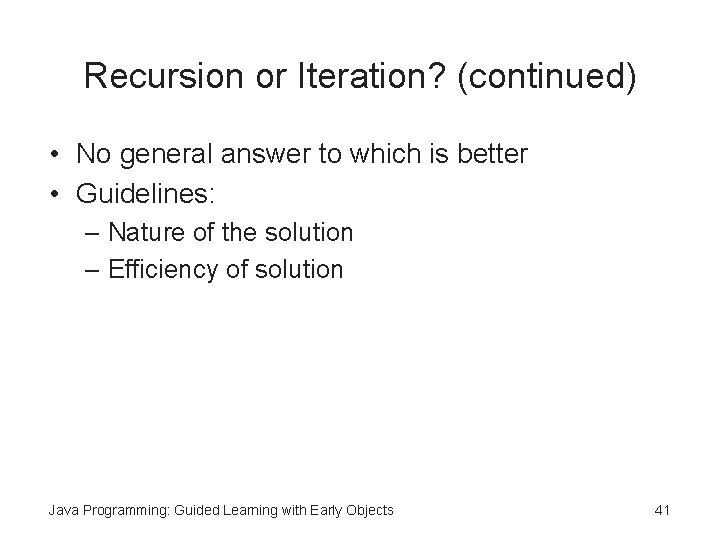 Recursion or Iteration? (continued)

• No general answer to which is better
• Guidelines:
  – Nature of the solution
  – Efficiency of solution

Java Programming: Guided Learning with Early Objects

41